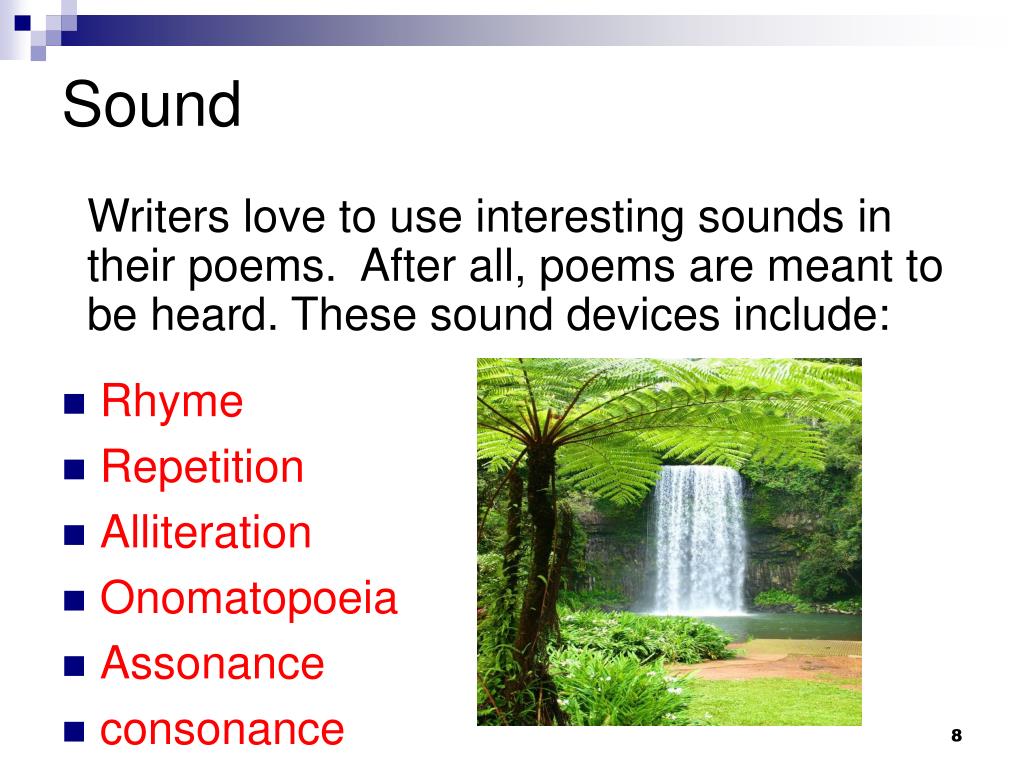 Sound

Writers love to use interesting sounds in their poems. After all, poems are meant to be heard. These sound devices include:

- Rhyme
- Repetition
- Alliteration
- Onomatopoeia
- Assonance
- consonance

8